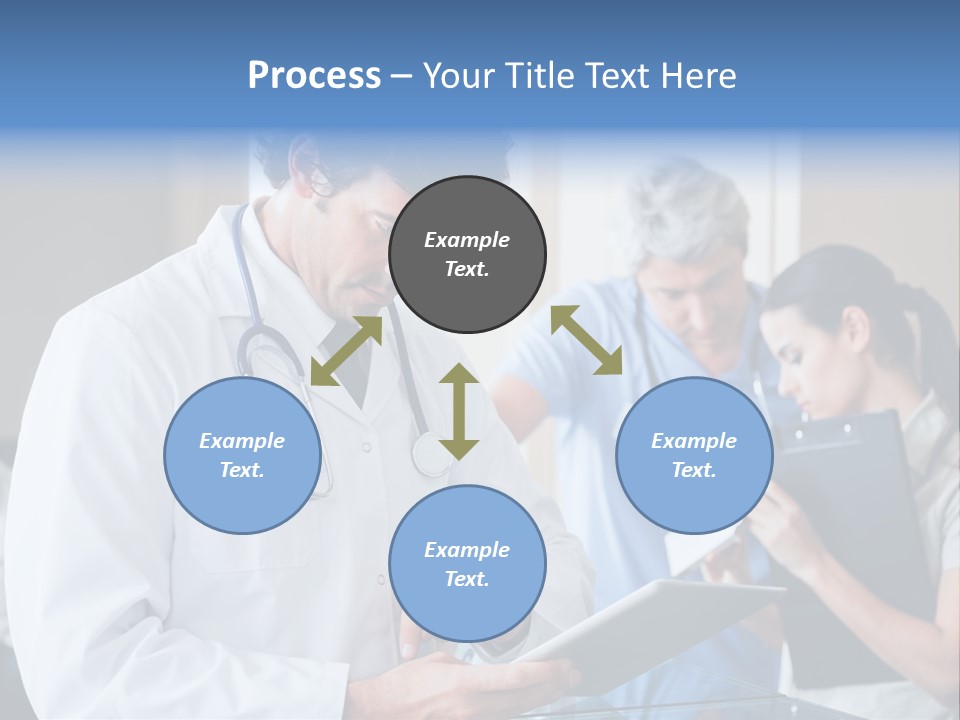 Process – Your Title Text Here

Example Text.

Example Text.

Example Text.

Example Text.